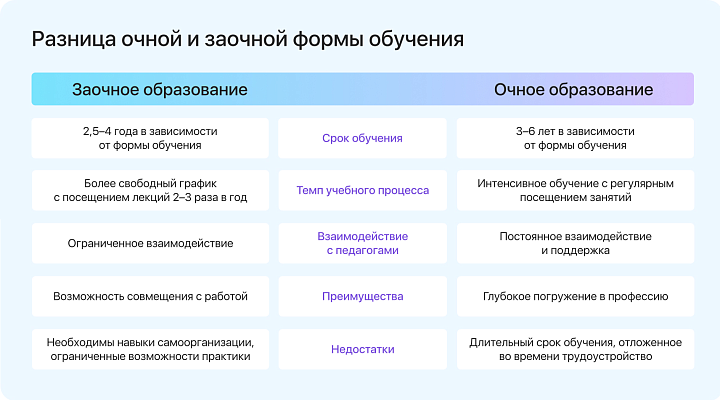 Разница очной и заочной формы обучения

| Заочное образование | | Очное образование |
|---|---|---|
| 2,5–4 года в зависимости от формы обучения | Срок обучения | 3–6 лет в зависимости от формы обучения |
| Более свободный график с посещением лекций 2–3 раза в год | Темп учебного процесса | Интенсивное обучение с регулярным посещением занятий |
| Ограниченное взаимодействие | Взаимодействие с педагогами | Постоянное взаимодействие и поддержка |
| Возможность совмещения с работой | Преимущества | Глубокое погружение в профессию |
| Необходимы навыки самоорганизации, ограниченные возможности практики | Недостатки | Длительный срок обучения, отложенное во времени трудоустройство |